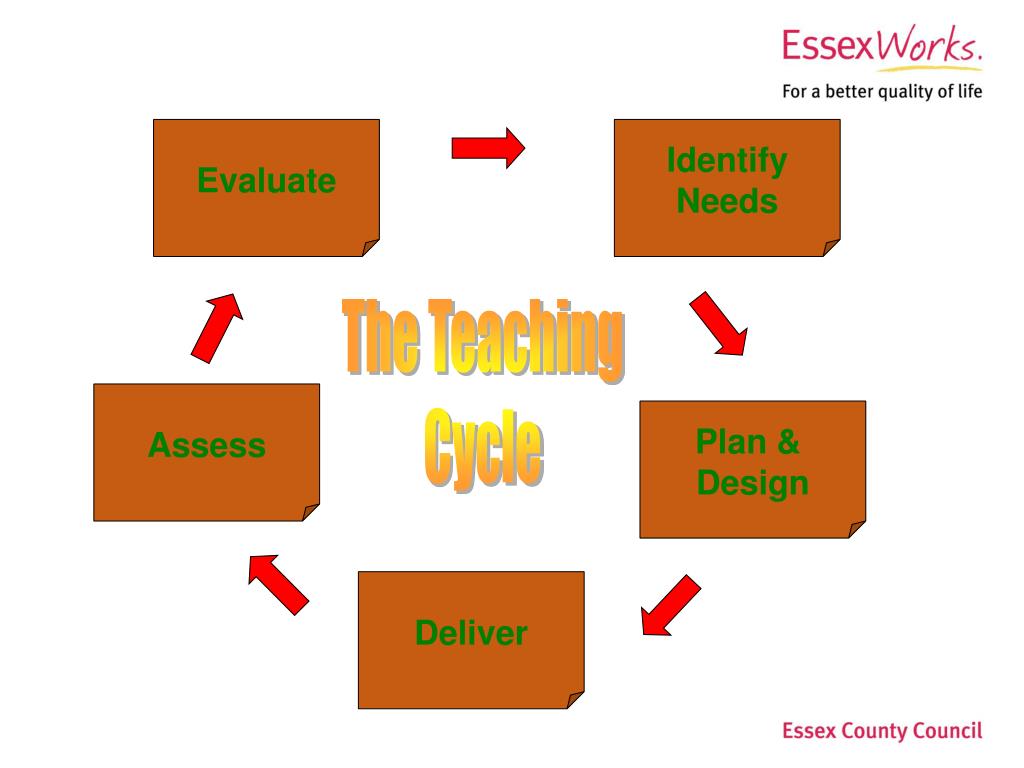 EssexWorks.
For a better quality of life

Evaluate

Identify Needs

The Teaching Cycle

Assess

Plan & Design

Deliver

Essex County Council